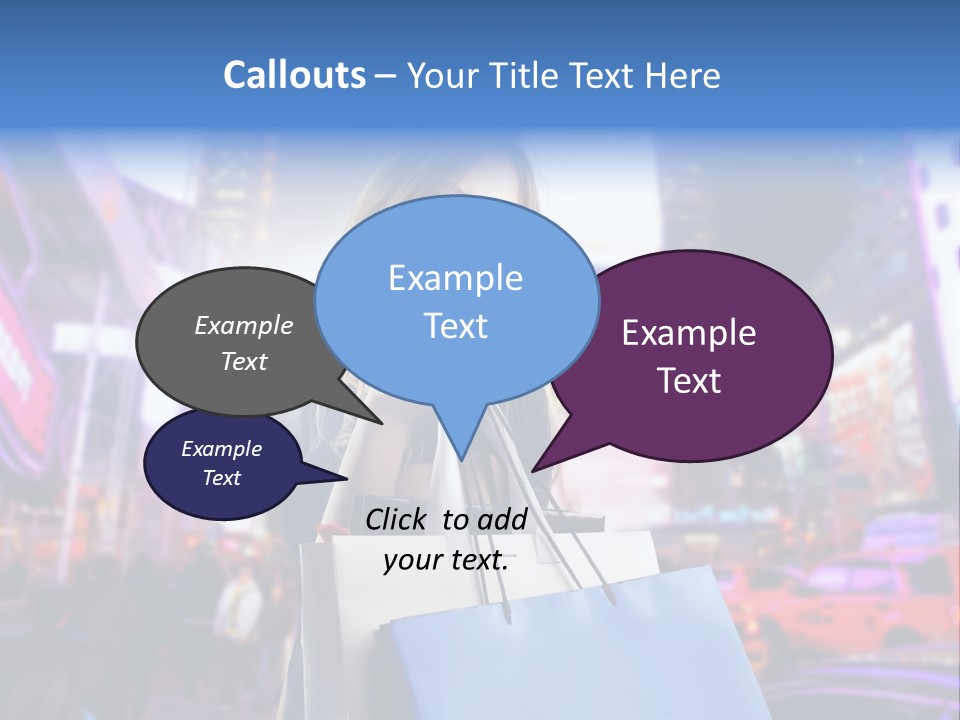 Callouts – Your Title Text Here

Example Text

Example Text

Example Text

Example Text

Click to add your text.